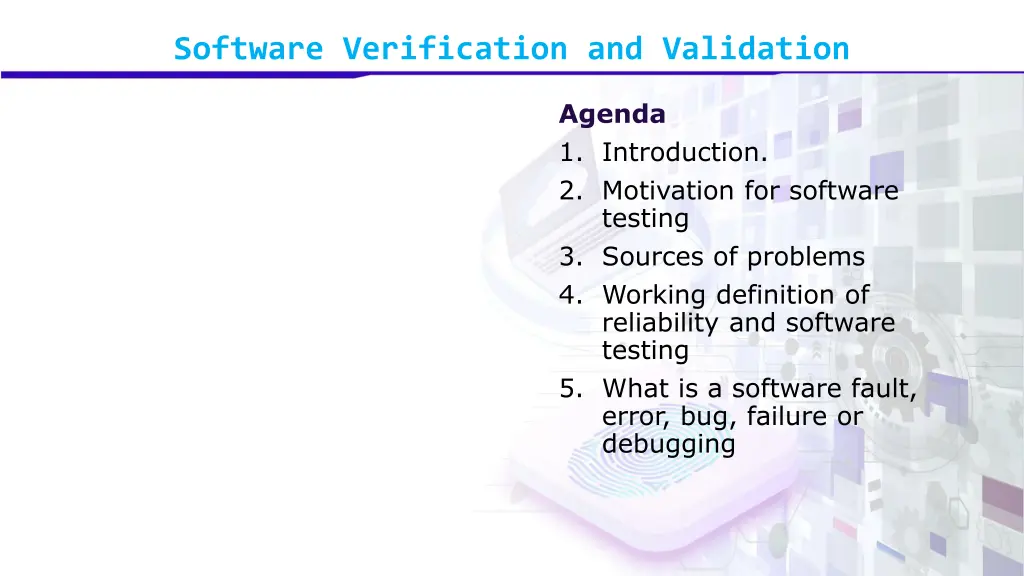 Software Verification and Validation

Agenda

1. Introduction.
2. Motivation for software testing
3. Sources of problems
4. Working definition of reliability and software testing
5. What is a software fault, error, bug, failure or debugging